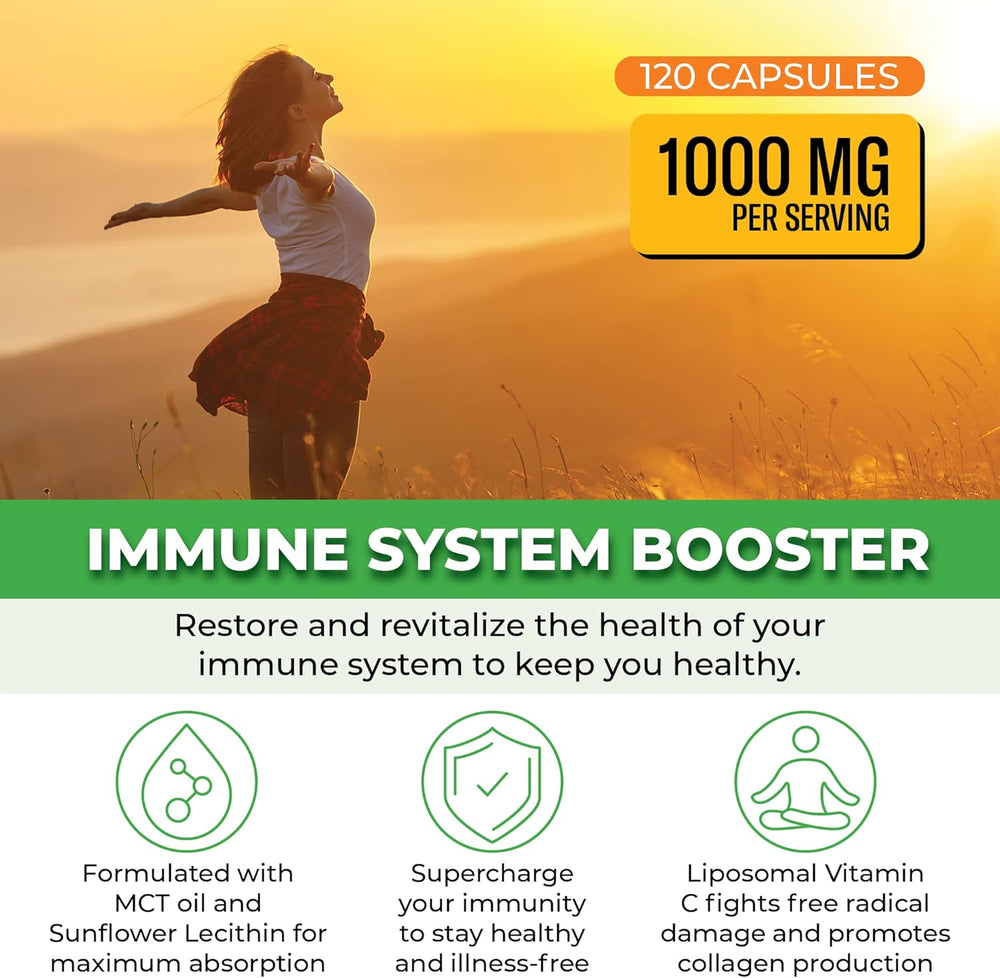 120 CAPSULES

1000 MG
PER SERVING

IMMUNE SYSTEM BOOSTER

Restore and revitalize the health of your immune system to keep you healthy.

Formulated with MCT oil and Sunflower Lecithin for maximum absorption

Supercharge your immunity to stay healthy and illness-free

Liposomal Vitamin C fights free radical damage and promotes collagen production